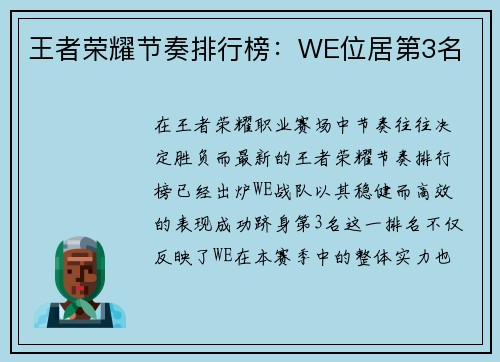 王者荣耀节奏排行榜：WE位居第3名

在王者荣耀职业赛场中节奏往往决定胜负而最新的王者荣耀节奏排行榜已经出炉WE战队以其稳健而高效的表现成功跻身第3名这一排名不仅反映了WE在本赛季中的整体实力也